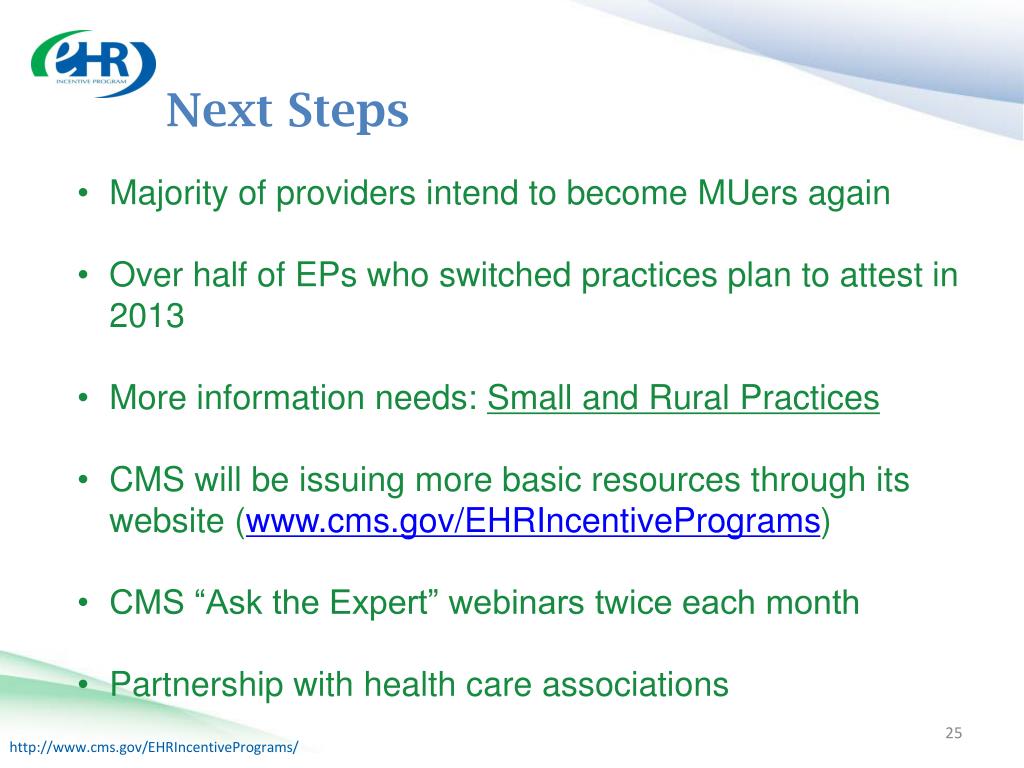 eHR
INCENTIVE PROGRAM

Next Steps

• Majority of providers intend to become MUers again

• Over half of EPs who switched practices plan to attest in 2013

• More information needs: Small and Rural Practices

• CMS will be issuing more basic resources through its website (www.cms.gov/EHRIncentivePrograms)

• CMS “Ask the Expert” webinars twice each month

• Partnership with health care associations

25

http://www.cms.gov/EHRIncentivePrograms/